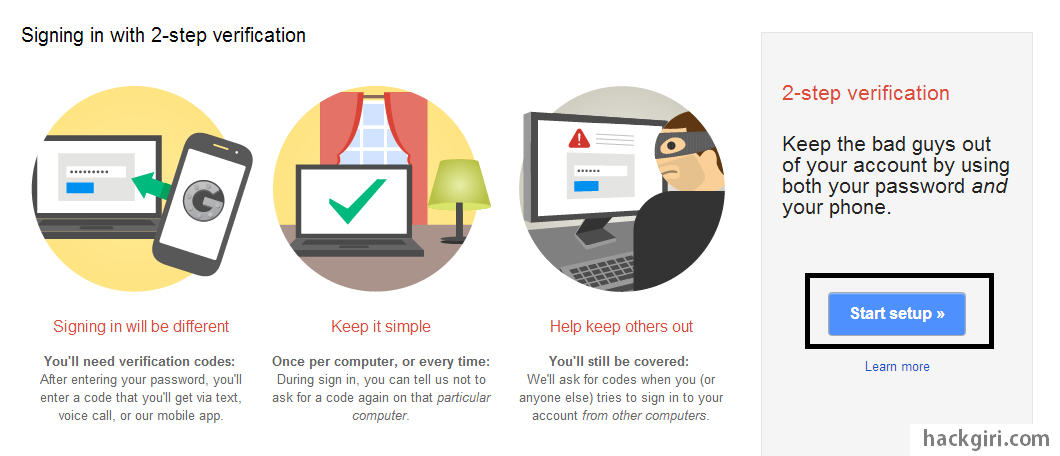 Signing in with 2-step verification

Signing in will be different

You'll need verification codes: After entering your password, you'll enter a code that you'll get via text, voice call, or our mobile app.

Keep it simple

Once per computer, or every time: During sign in, you can tell us not to ask for a code again on that particular computer.

Help keep others out

You'll still be covered: We'll ask for codes when you (or anyone else) tries to sign in to your account from other computers.

2-step verification

Keep the bad guys out of your account by using both your password and your phone.

Start setup »

Learn more

hackgiri.com